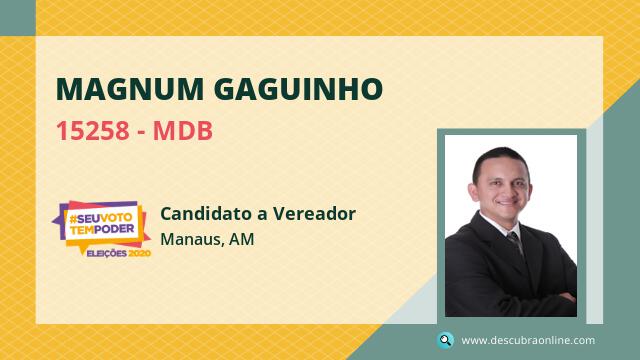 MAGNUM GAGUINHO
15258 - MDB

#SEUVOTO TEMPODER
ELEIÇÕES 2020

Candidato a Vereador
Manaus, AM

www.descubraonline.com